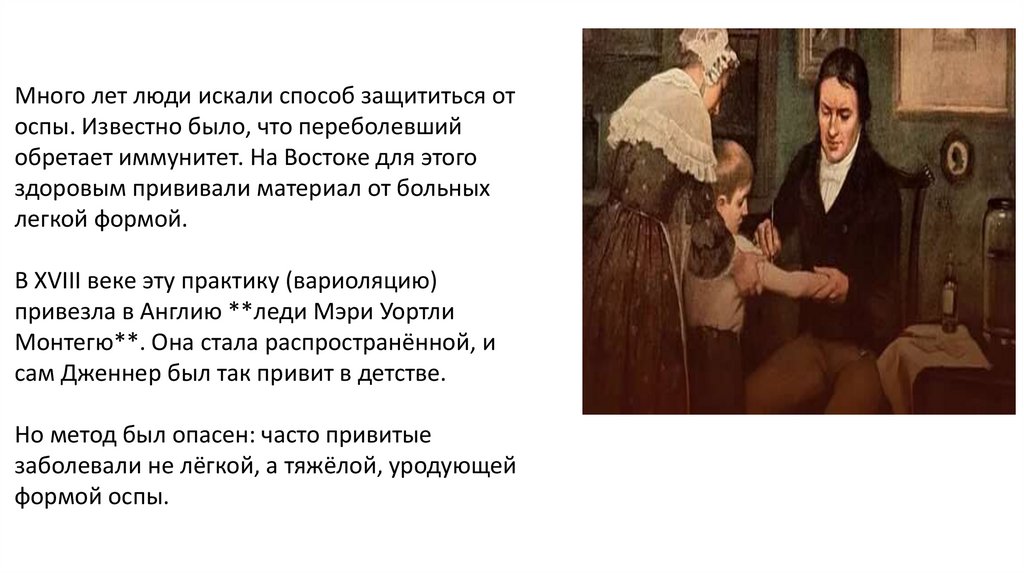 Много лет люди искали способ защититься от оспы. Известно было, что переболевший обретает иммунитет. На Востоке для этого здоровым прививали материал от больных легкой формой.

В XVIII веке эту практику (вариоляцию) привезла в Англию **леди Мэри Уортли Монтегю**. Она стала распространённой, и сам Дженнер был так привит в детстве.

Но метод был опасен: часто привитые заболевали не лёгкой, а тяжёлой, уродующей формой оспы.